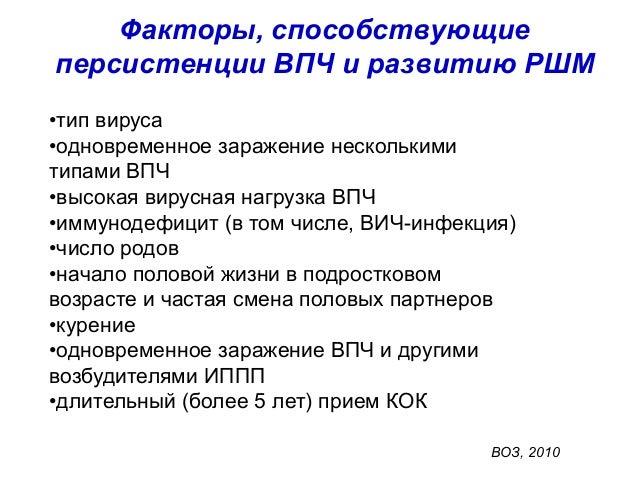 Факторы, способствующие персистенции ВПЧ и развитию РШМ

•тип вируса
•одновременное заражение несколькими типами ВПЧ
•высокая вирусная нагрузка ВПЧ
•иммунодефицит (в том числе, ВИЧ-инфекция)
•число родов
•начало половой жизни в подростковом возрасте и частая смена половых партнеров
•курение
•одновременное заражение ВПЧ и другими возбудителями ИППП
•длительный (более 5 лет) прием КОК

ВОЗ, 2010